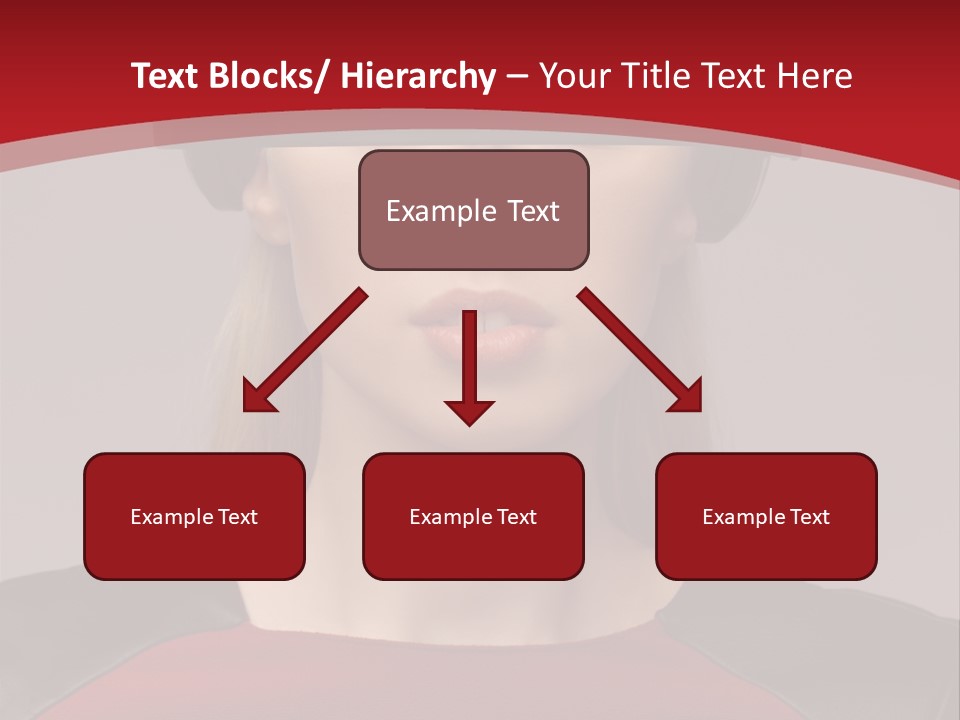 Text Blocks/ Hierarchy – Your Title Text Here

Example Text

Example Text

Example Text

Example Text